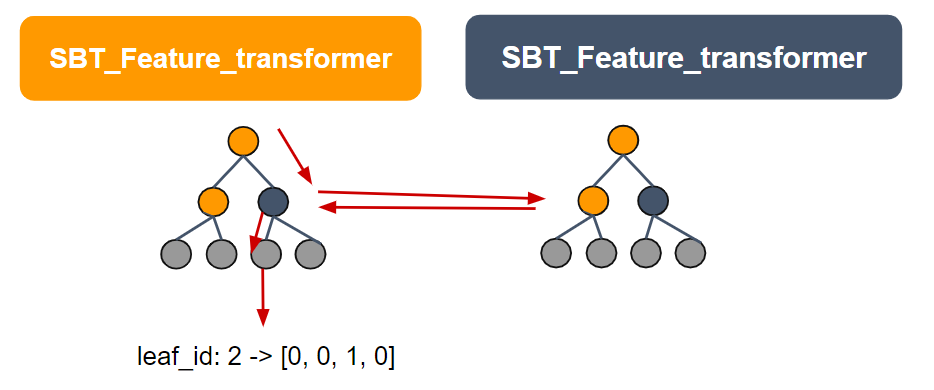 SBT_Feature_transformer

SBT_Feature_transformer

leaf_id: 2 -> [0, 0, 1, 0]